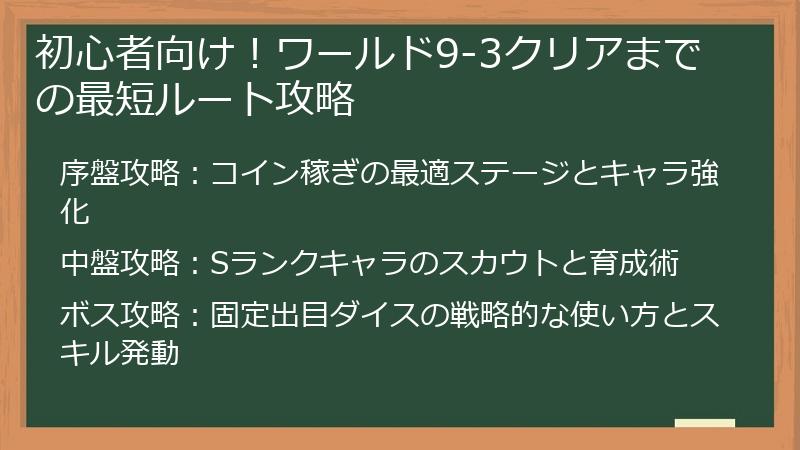 初心者向け！ワールド9-3クリアまでの最短ルート攻略

序盤攻略：コイン稼ぎの最適ステージとキャラ強化

中盤攻略：Sランクキャラのスカウトと育成術

ボス攻略：固定出目ダイスの戦略的な使い方とスキル発動